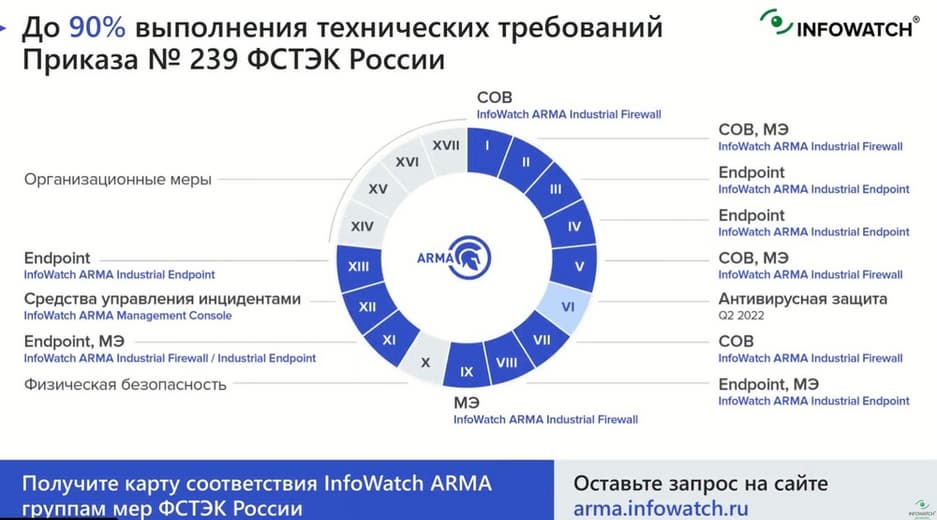 До 90% выполнения технических требований Приказа № 239 ФСТЭК России

INFOWATCH®

СОВ
InfoWatch ARMA Industrial Firewall

СОВ, МЭ
InfoWatch ARMA Industrial Firewall

Endpoint
InfoWatch ARMA Industrial Endpoint

Endpoint
InfoWatch ARMA Industrial Endpoint

СОВ, МЭ
InfoWatch ARMA Industrial Firewall

Антивирусная защита
Q2 2022

СОВ
InfoWatch ARMA Industrial Firewall

Endpoint, МЭ
InfoWatch ARMA Industrial Endpoint

МЭ
InfoWatch ARMA Industrial Firewall

Организационные меры

Endpoint
InfoWatch ARMA Industrial Endpoint

Средства управления инцидентами
InfoWatch ARMA Management Console

Endpoint, МЭ
InfoWatch ARMA Industrial Firewall / Industrial Endpoint

Физическая безопасность

I
II
III
IV
V
VI
VII
VIII
IX
X
XI
XII
XIII
XIV
XV
XVI
XVII

ARMA

Получите карту соответствия InfoWatch ARMA группам мер ФСТЭК России

Оставьте запрос на сайте
arma.infowatch.ru

INFOWATCH